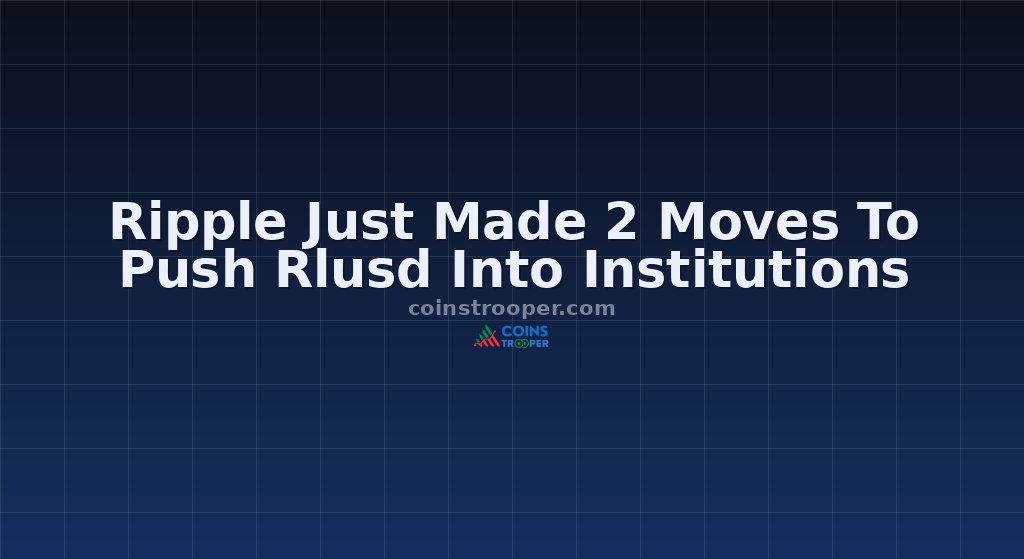 Ripple Just Made 2 Moves To Push Rlusd Into Institutions

coinstrooper.com

COINS TROOPER